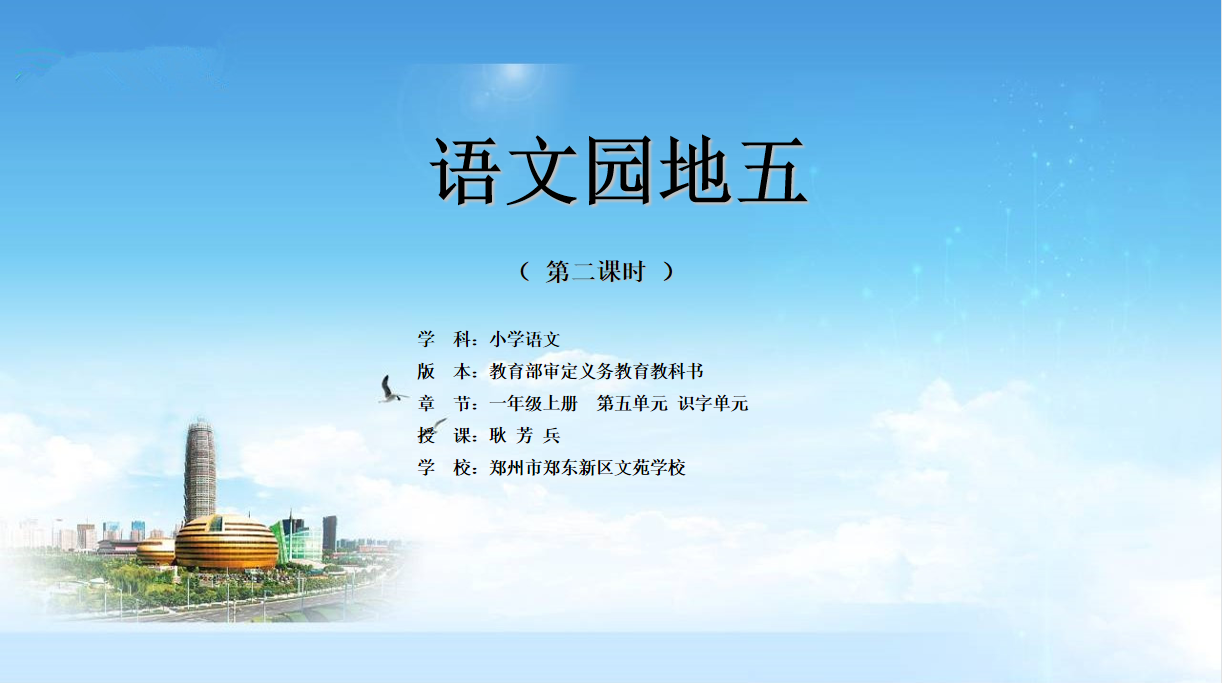 语文园地五

（ 第二课时 ）

学 科：小学语文
版 本：教育部审定义务教育教科书
章 节：一年级上册 第五单元 识字单元
授 课：耿 芳 兵
学 校：郑州市郑东新区文苑学校